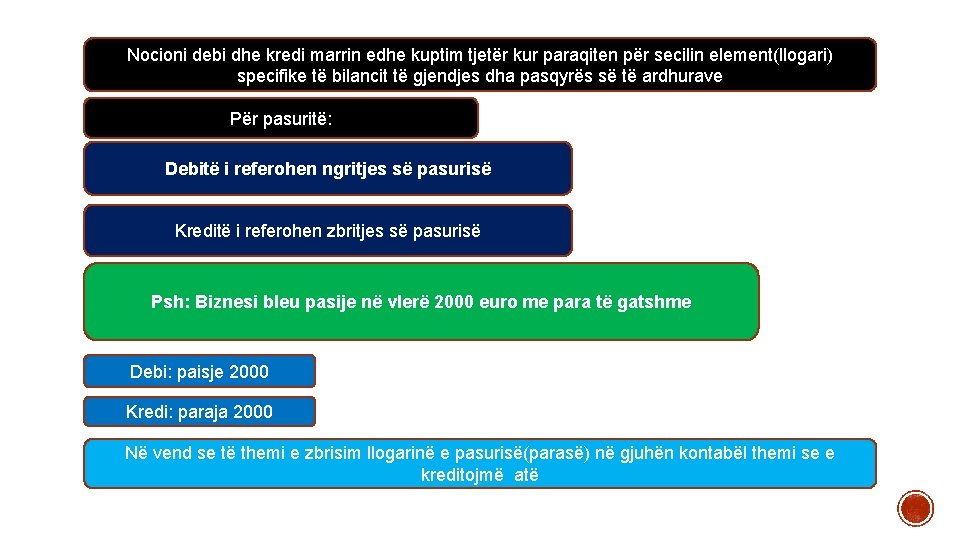 Nocioni debi dhe kredi marrin edhe kuptim tjetër kur paraqiten për secilin element(llogari) specifike të bilancit të gjendjes dha pasqyrës së të ardhurave

Për pasuritë:

Debitë i referohen ngritjes së pasurisë

Kreditë i referohen zbritjes së pasurisë

Psh: Biznesi bleu pasije në vlerë 2000 euro me para të gatshme

Debi: paisje 2000

Kredi: paraja 2000

Në vend se të themi e zbrisim llogarinë e pasurisë(parasë) në gjuhën kontabël themi se e kreditojmë atë